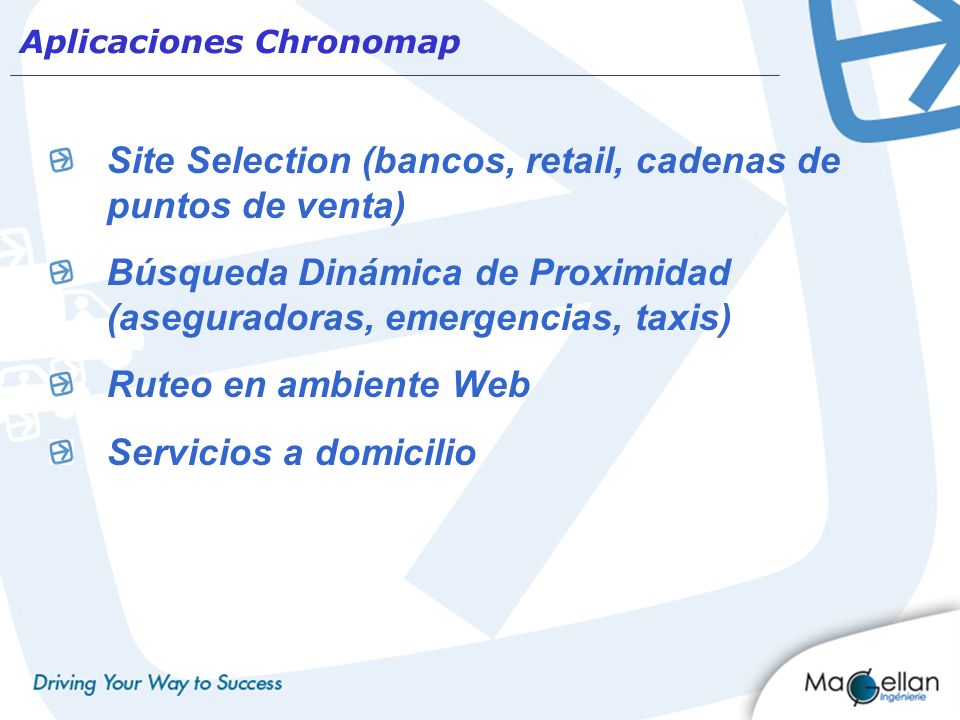 Aplicaciones Chronomap

Site Selection (bancos, retail, cadenas de puntos de venta)

Búsqueda Dinámica de Proximidad (aseguradoras, emergencias, taxis)

Ruteo en ambiente Web

Servicios a domicilio

Driving Your Way to Success

Magellan Ingénierie